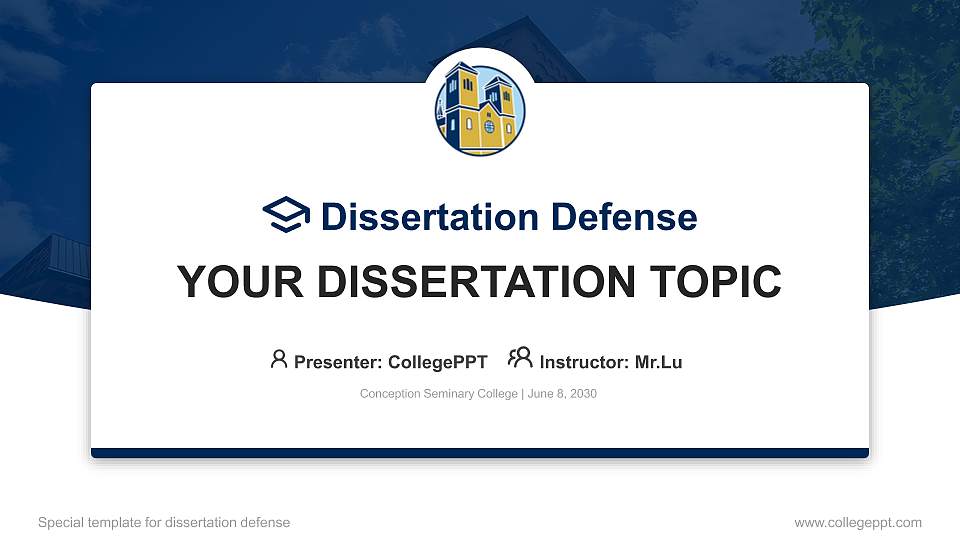 Dissertation Defense

YOUR DISSERTATION TOPIC

Presenter: CollegePPT Instructor: Mr.Lu

Conception Seminary College | June 8, 2030

Special template for dissertation defense

www.collegeppt.com